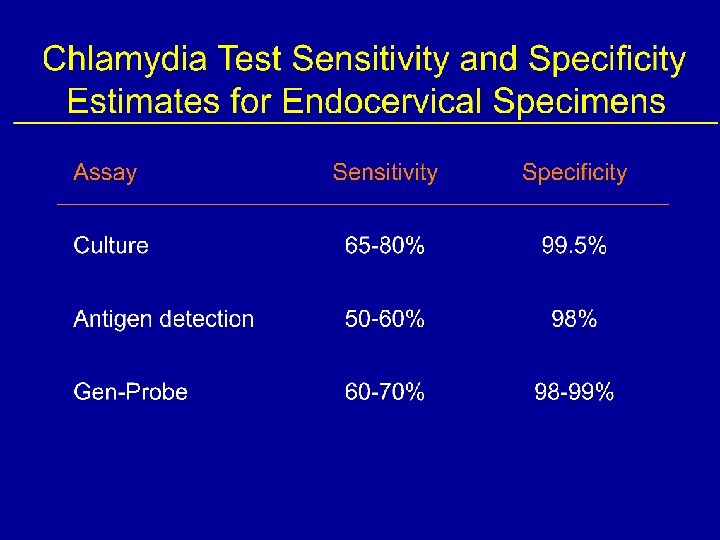 Chlamydia Test Sensitivity and Specificity Estimates for Endocervical Specimens

| Assay | Sensitivity | Specificity |
|---|---|---|
| Culture | 65-80% | 99.5% |
| Antigen detection | 50-60% | 98% |
| Gen-Probe | 60-70% | 98-99% |